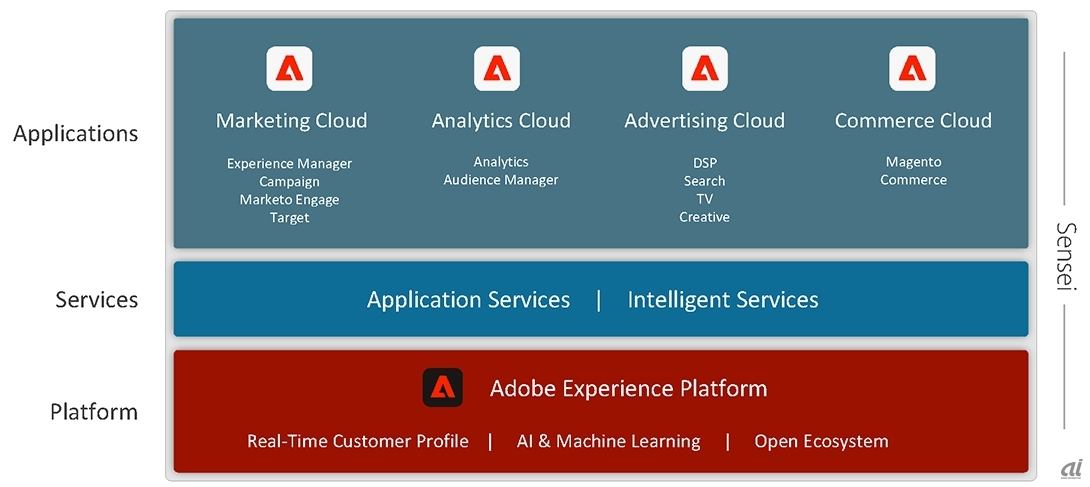 Applications

Marketing Cloud
Experience Manager
Campaign
Marketo Engage
Target

Analytics Cloud
Analytics
Audience Manager

Advertising Cloud
DSP
Search
TV
Creative

Commerce Cloud
Magento
Commerce

Services

Application Services | Intelligent Services

Platform

Adobe Experience Platform

Real-Time Customer Profile | AI & Machine Learning | Open Ecosystem

Sensei

ai